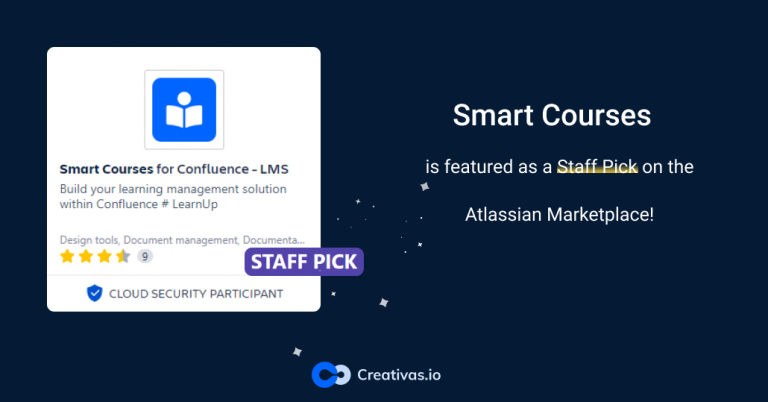 Smart Courses for Confluence - LMS
Build your learning management solution within Confluence # LearnUp

Design tools, Document management, Documenta...
9

STAFF PICK

CLOUD SECURITY PARTICIPANT

Smart Courses

is featured as a Staff Pick on the

Atlassian Marketplace!

Creativas.io